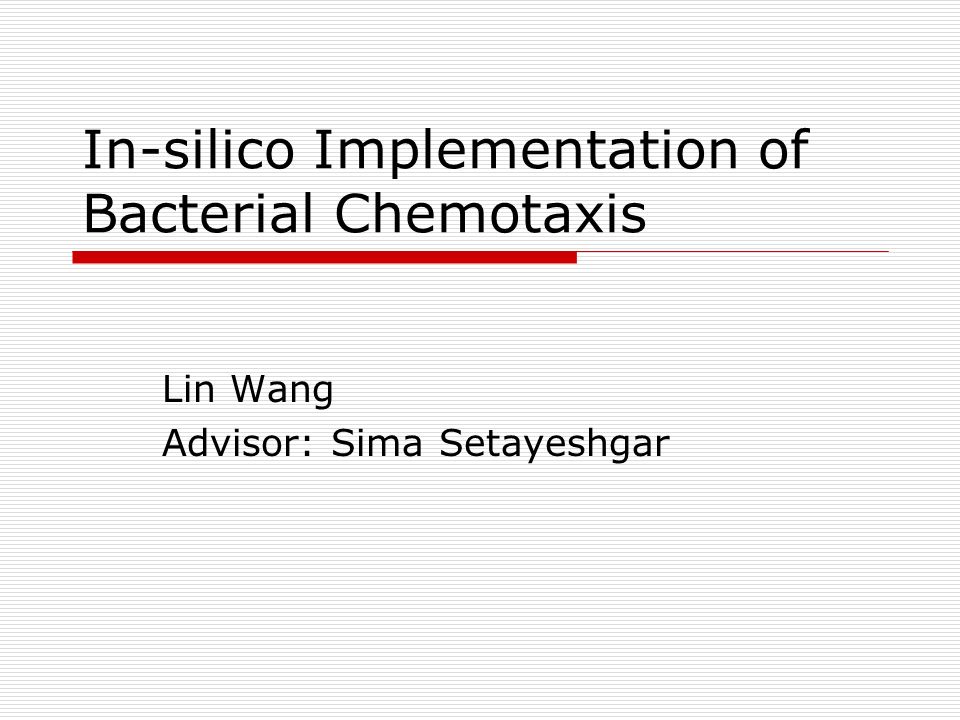 In-silico Implementation of Bacterial Chemotaxis

Lin Wang
Advisor: Sima Setayeshgar